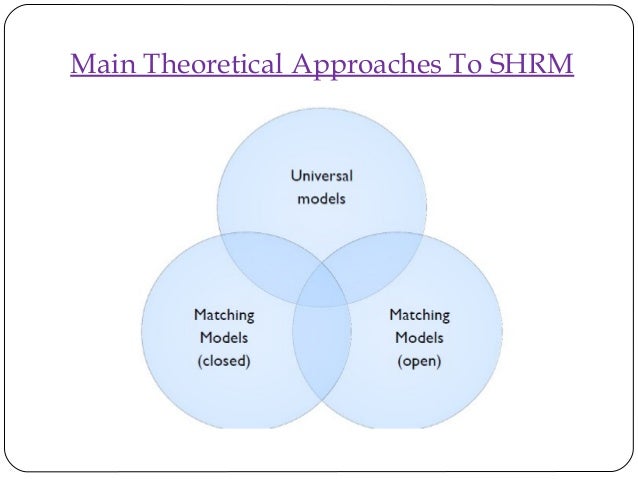 Main Theoretical Approaches To SHRM

Universal models

Matching Models (closed)

Matching Models (open)